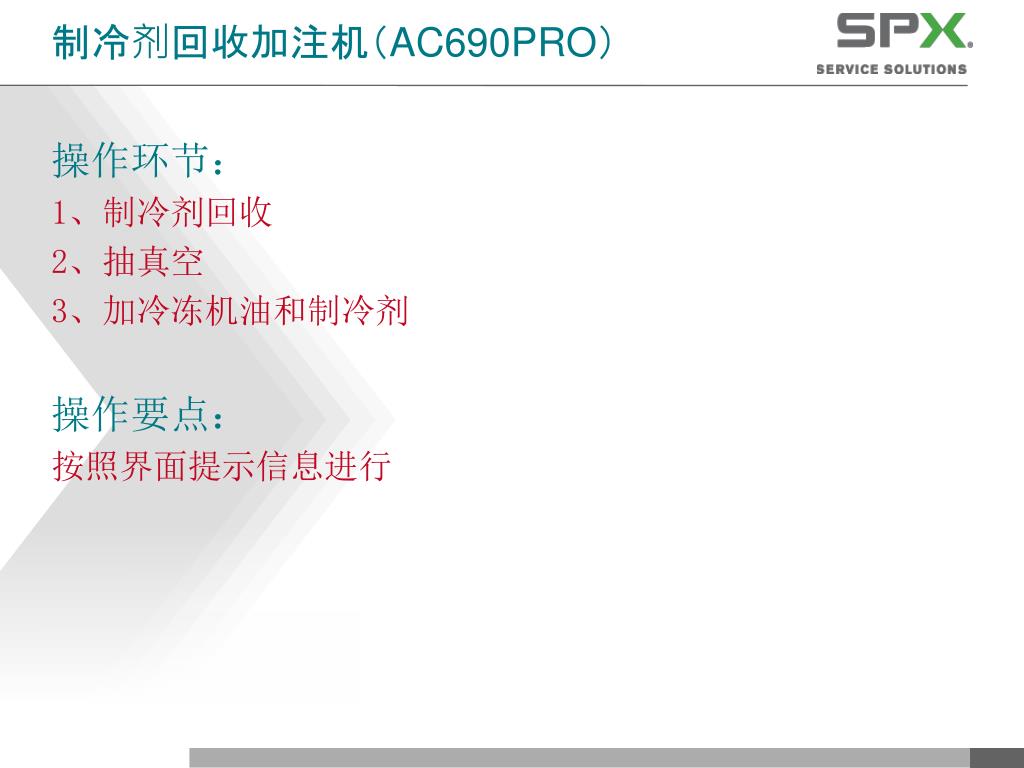 制冷剂回收加注机（AC690PRO）

SPX®
SERVICE SOLUTIONS

操作环节：
1、制冷剂回收
2、抽真空
3、加冷冻机油和制冷剂

操作要点：
按照界面提示信息进行